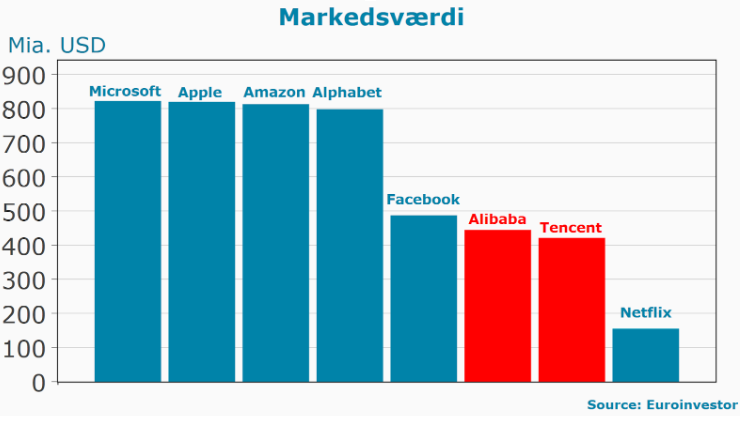 Markedsværdi

Mia. USD

900
800
700
600
500
400
300
200
100
0

Microsoft
Apple
Amazon
Alphabet
Facebook
Alibaba
Tencent
Netflix

Source: Euroinvestor